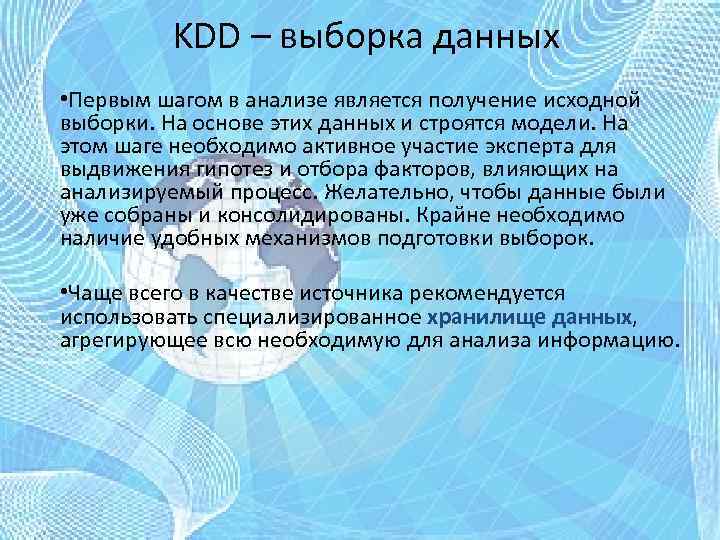 KDD – выборка данных

•Первым шагом в анализе является получение исходной выборки. На основе этих данных и строятся модели. На этом шаге необходимо активное участие эксперта для выдвижения гипотез и отбора факторов, влияющих на анализируемый процесс. Желательно, чтобы данные были уже собраны и консолидированы. Крайне необходимо наличие удобных механизмов подготовки выборок.

•Чаще всего в качестве источника рекомендуется использовать специализированное хранилище данных, агрегирующее всю необходимую для анализа информацию.